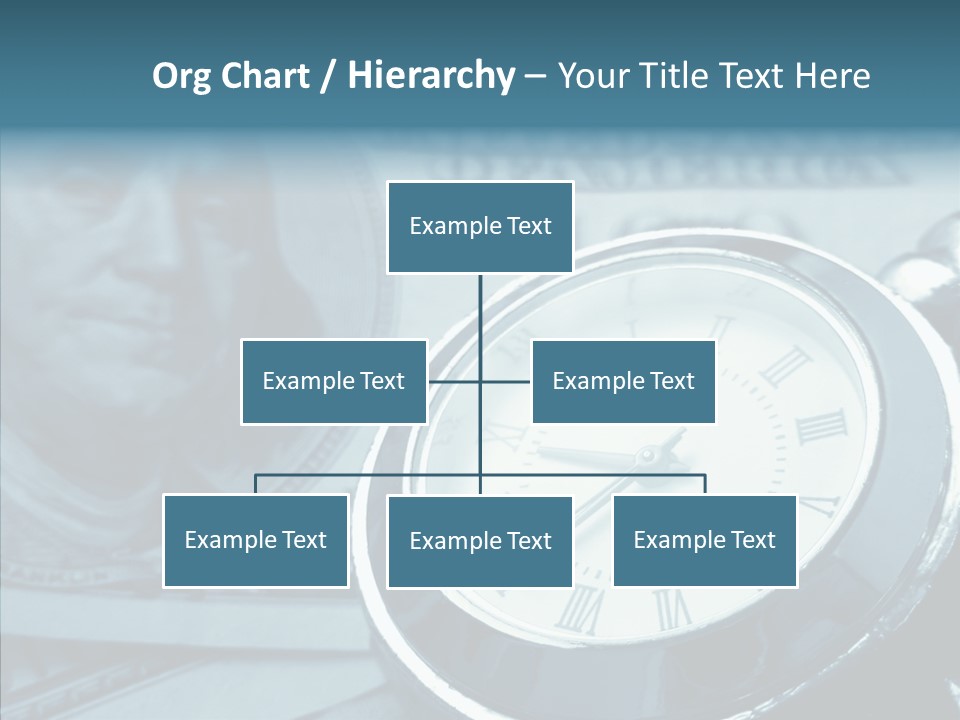 Org Chart / Hierarchy – Your Title Text Here

Example Text

Example Text

Example Text

Example Text

Example Text

Example Text